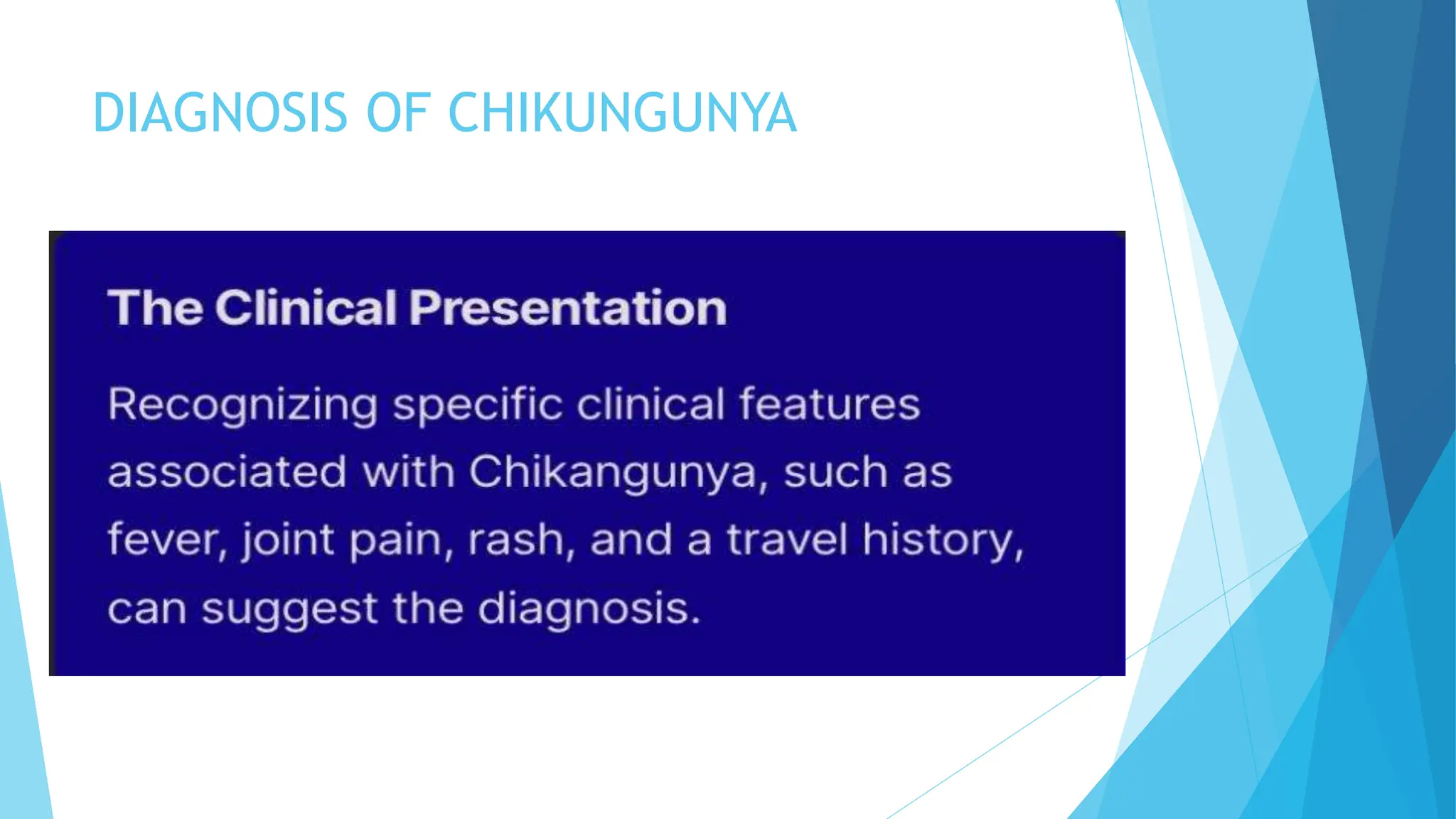 DIAGNOSIS OF CHIKUNGUNYA

The Clinical Presentation

Recognizing specific clinical features associated with Chikangunya, such as fever, joint pain, rash, and a travel history, can suggest the diagnosis.